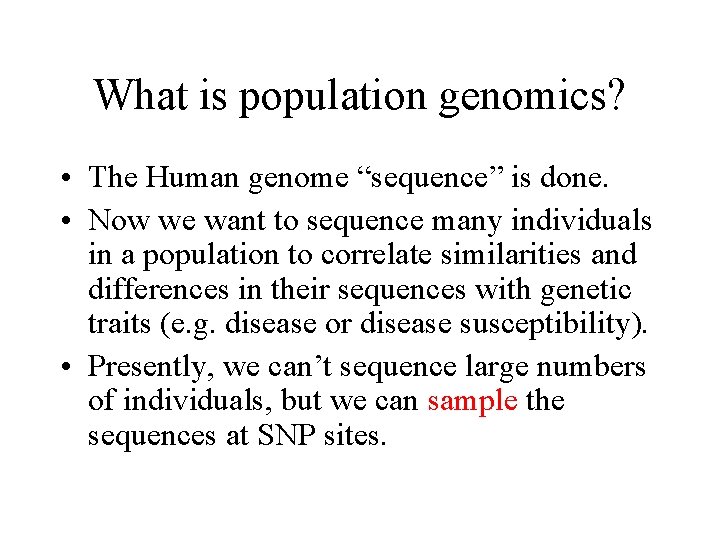 What is population genomics?

• The Human genome “sequence” is done.

• Now we want to sequence many individuals in a population to correlate similarities and differences in their sequences with genetic traits (e.g. disease or disease susceptibility).

• Presently, we can’t sequence large numbers of individuals, but we can sample the sequences at SNP sites.